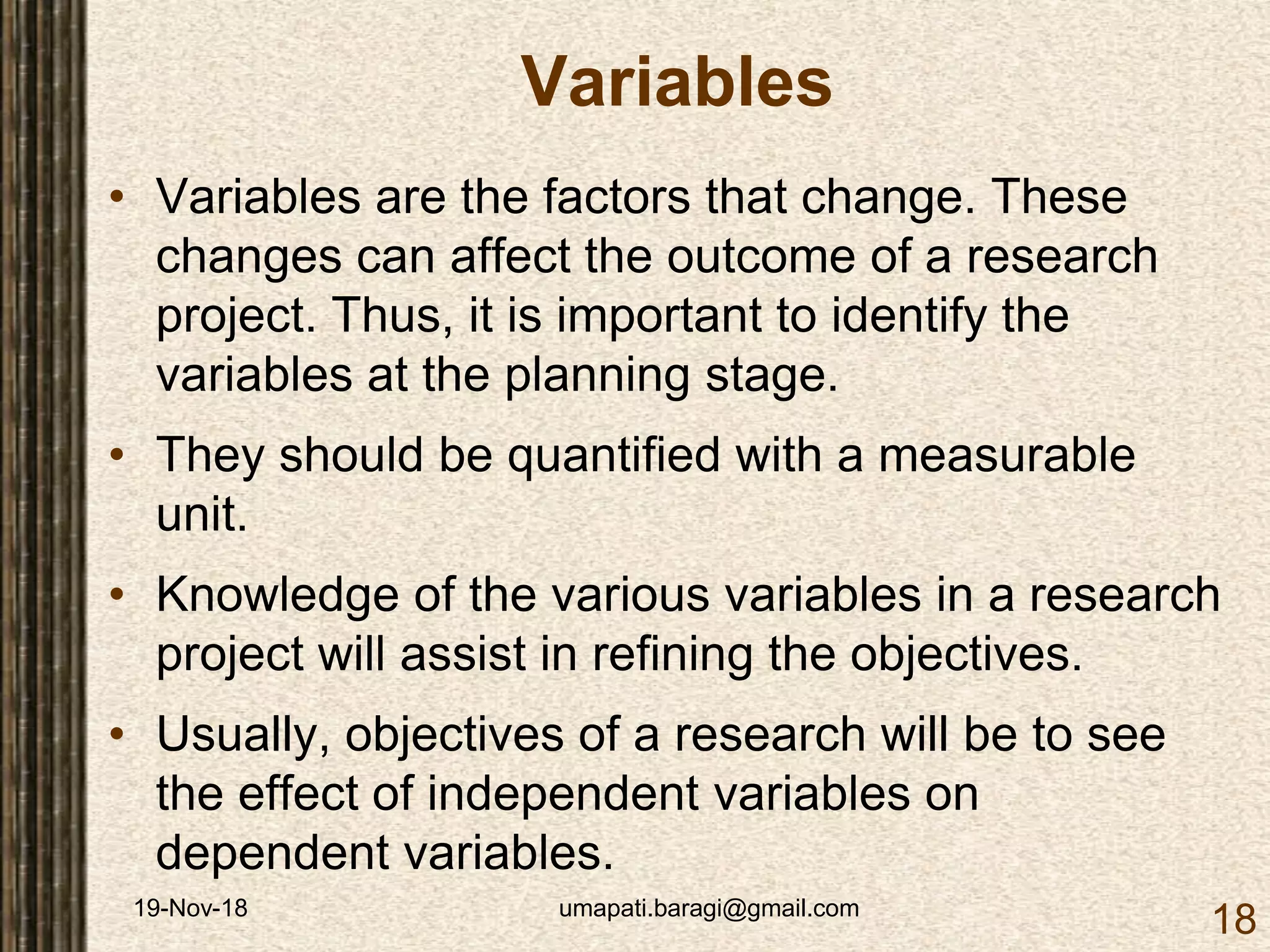 Variables

• Variables are the factors that change. These changes can affect the outcome of a research project. Thus, it is important to identify the variables at the planning stage.

• They should be quantified with a measurable unit.

• Knowledge of the various variables in a research project will assist in refining the objectives.

• Usually, objectives of a research will be to see the effect of independent variables on dependent variables.

19-Nov-18 umapati.baragi@gmail.com 18